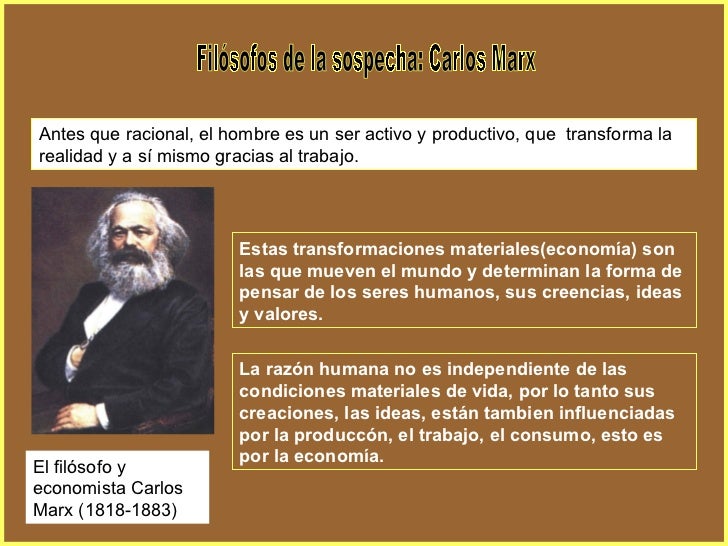 Filósofos de la sospecha: Carlos Marx

Antes que racional, el hombre es un ser activo y productivo, que transforma la realidad y a sí mismo gracias al trabajo.

Estas transformaciones materiales(economía) son las que mueven el mundo y determinan la forma de pensar de los seres humanos, sus creencias, ideas y valores.

La razón humana no es independiente de las condiciones materiales de vida, por lo tanto sus creaciones, las ideas, están tambien influenciadas por la produccón, el trabajo, el consumo, esto es por la economía.

El filósofo y economista Carlos Marx (1818-1883)